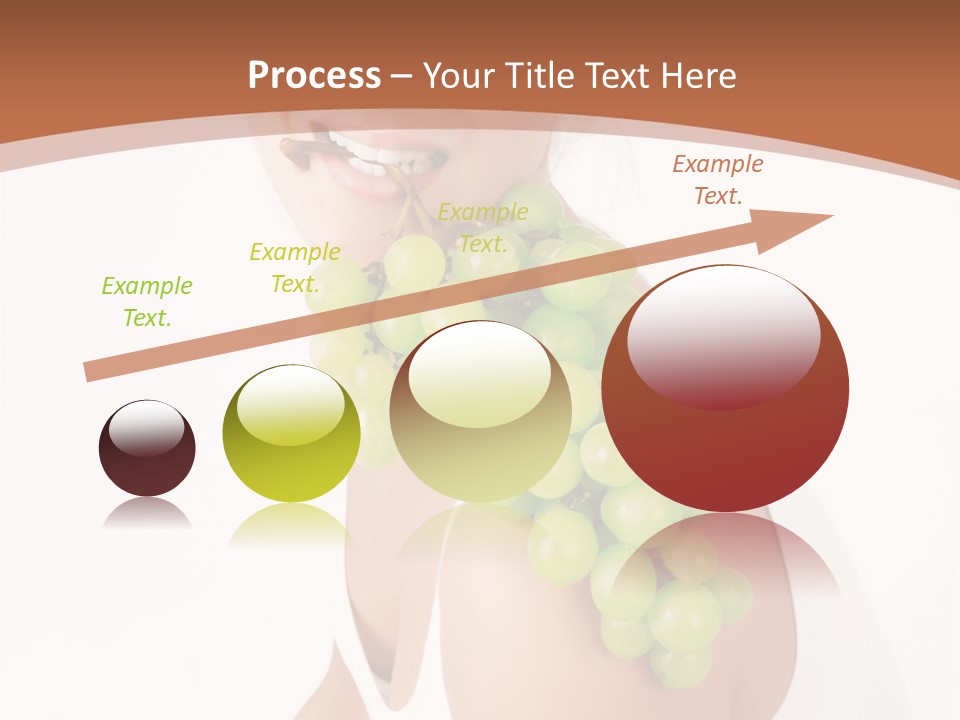 Process – Your Title Text Here

Example Text.

Example Text.

Example Text.

Example Text.